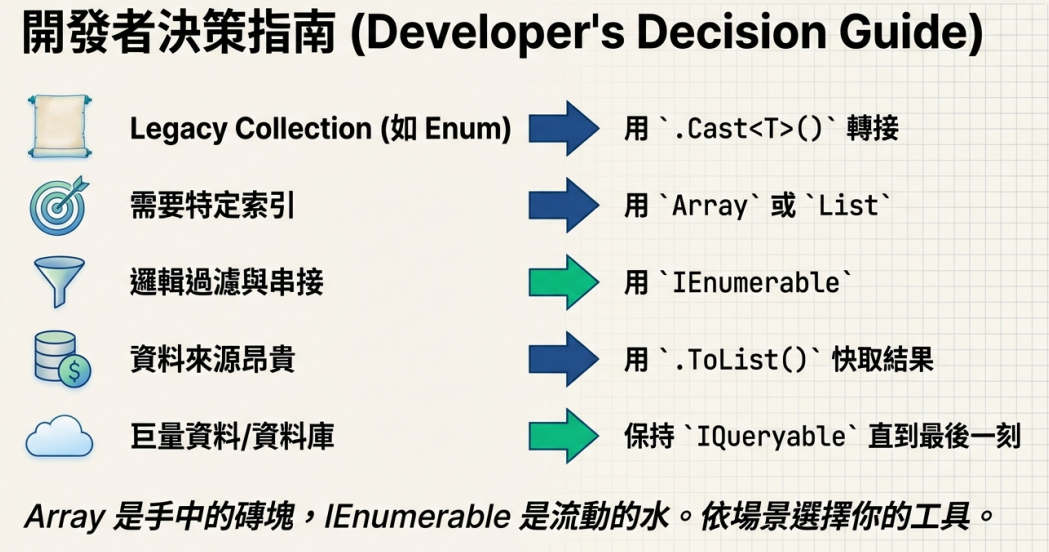 開發者決策指南 (Developer's Decision Guide)

Legacy Collection (如 Enum) 用 `.Cast<T>()` 轉接

需要特定索引 用 `Array` 或 `List`

邏輯過濾與串接 用 `IEnumerable`

資料來源昂貴 用 `.ToList()` 快取結果

巨量資料/資料庫 保持 `IQueryable` 直到最後一刻

Array 是手中的磚塊，IEnumerable 是流動的水。依場景選擇你的工具。